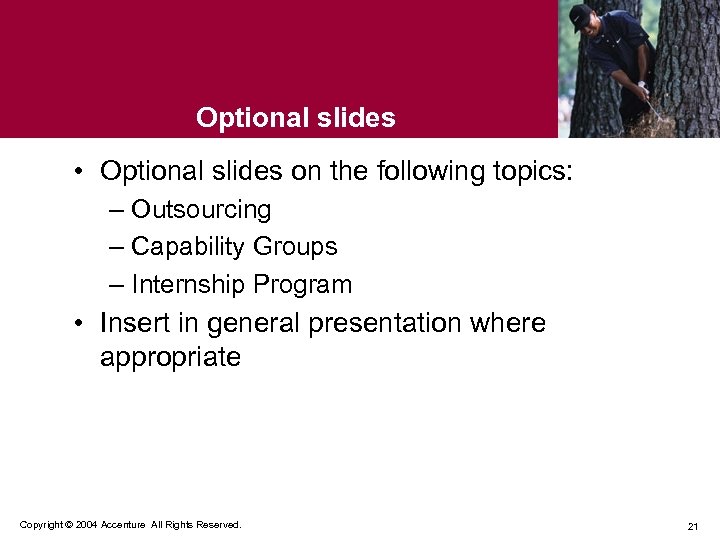 Optional slides

• Optional slides on the following topics:
– Outsourcing
– Capability Groups
– Internship Program
• Insert in general presentation where appropriate

Copyright © 2004 Accenture All Rights Reserved.

21